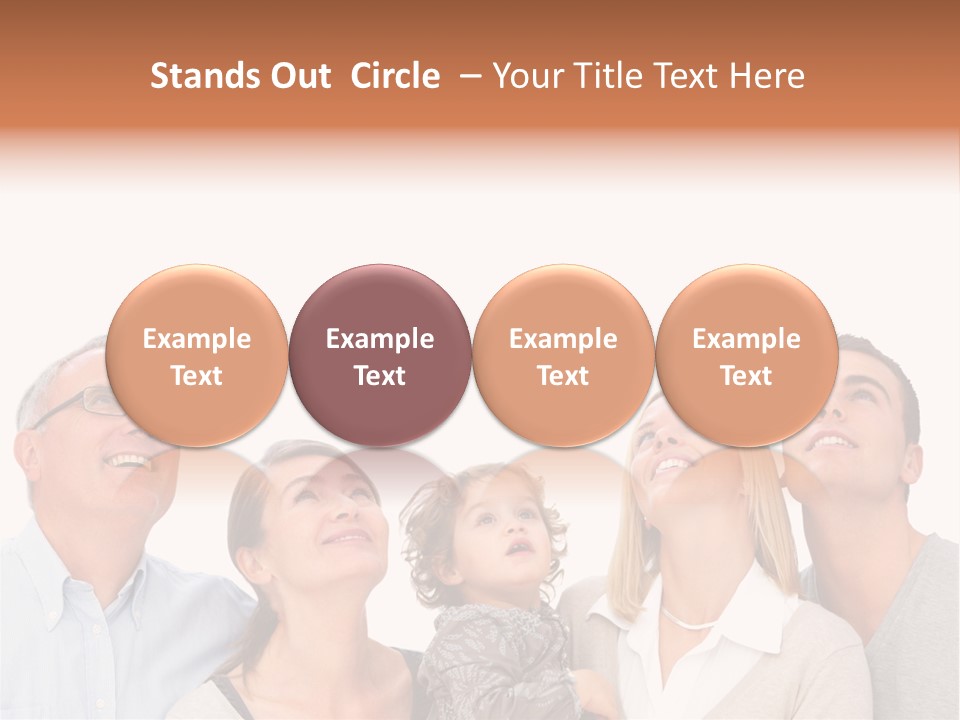 Stands Out Circle – Your Title Text Here

Example Text

Example Text

Example Text

Example Text